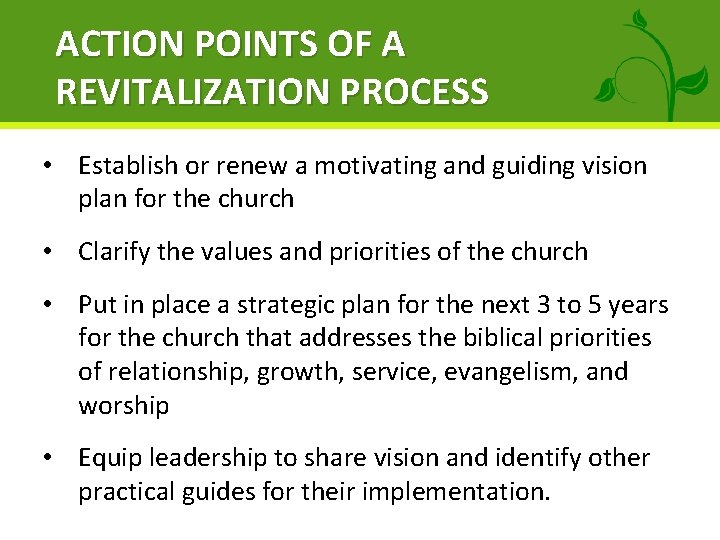 ACTION POINTS OF A REVITALIZATION PROCESS

• Establish or renew a motivating and guiding vision plan for the church

• Clarify the values and priorities of the church

• Put in place a strategic plan for the next 3 to 5 years for the church that addresses the biblical priorities of relationship, growth, service, evangelism, and worship

• Equip leadership to share vision and identify other practical guides for their implementation.